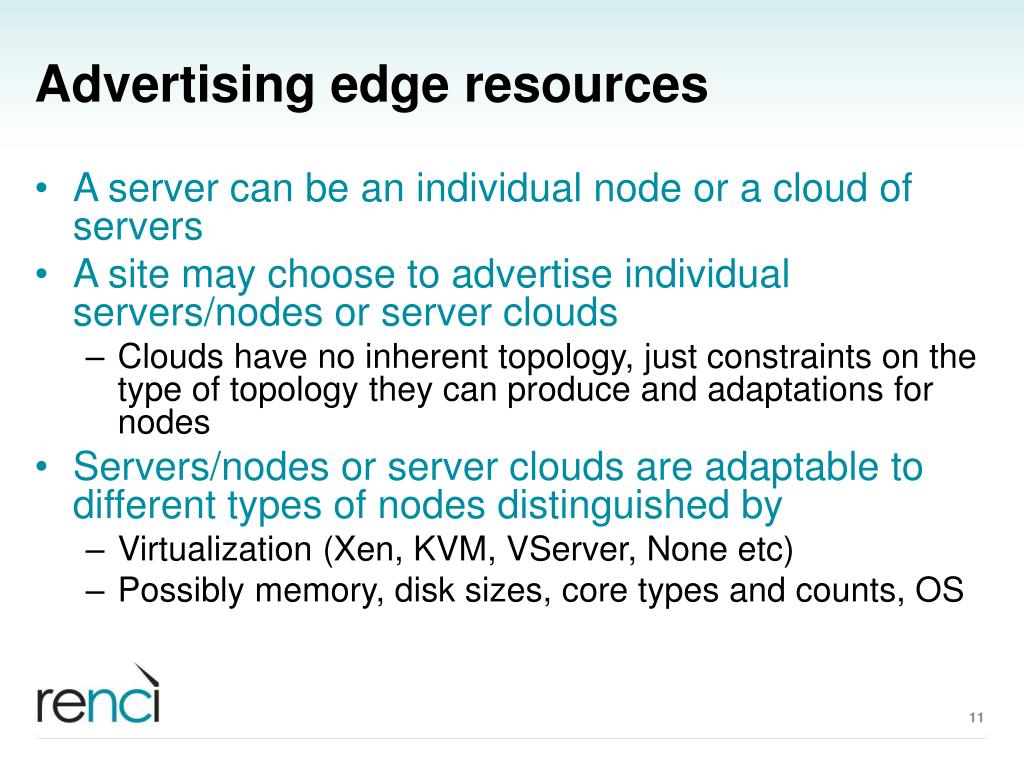 Advertising edge resources

• A server can be an individual node or a cloud of servers
• A site may choose to advertise individual servers/nodes or server clouds
– Clouds have no inherent topology, just constraints on the type of topology they can produce and adaptations for nodes
• Servers/nodes or server clouds are adaptable to different types of nodes distinguished by
– Virtualization (Xen, KVM, VServer, None etc)
– Possibly memory, disk sizes, core types and counts, OS

renci

11